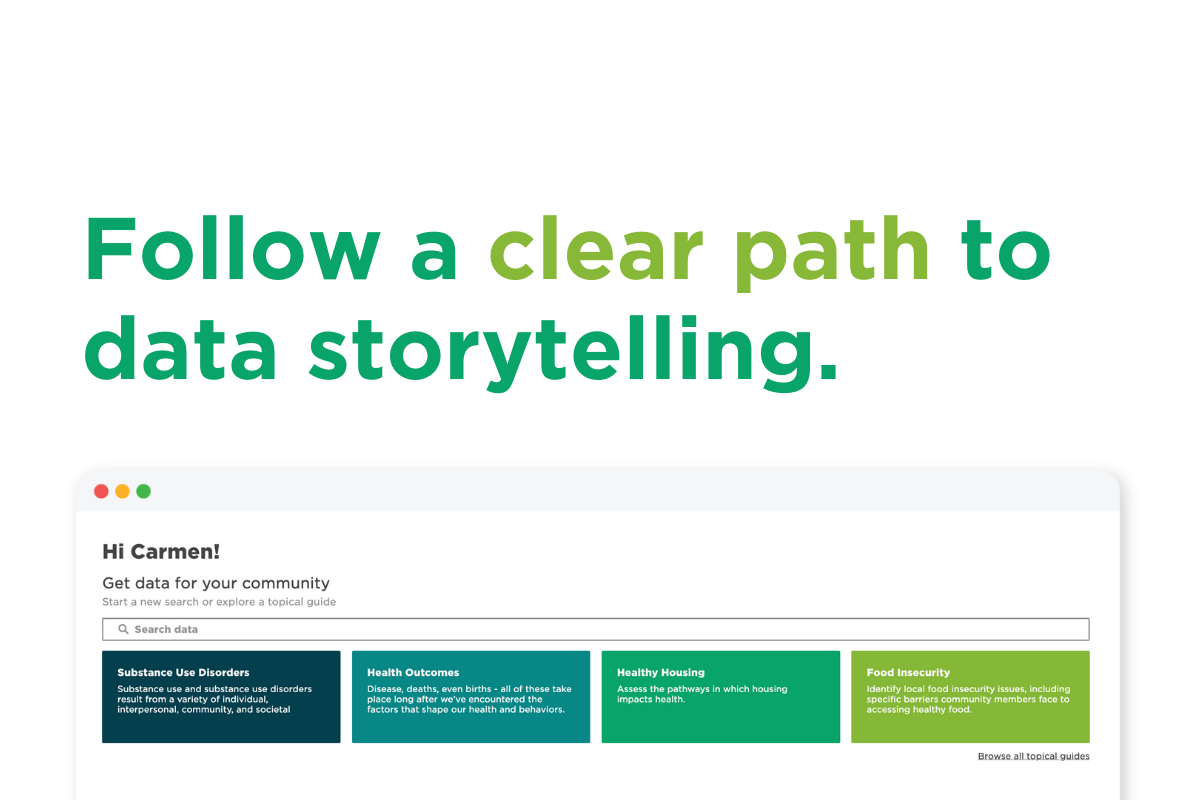 Follow a clear path to data storytelling.

Hi Carmen!

Get data for your community

Start a new search or explore a topical guide

Search data

Substance Use Disorders
Substance use and substance use disorders result from a variety of individual, interpersonal, community, and societal

Health Outcomes
Disease, deaths, even births - all of these take place long after we've encountered the factors that shape our health and behaviors.

Healthy Housing
Assess the pathways in which housing impacts health.

Food Insecurity
Identify local food insecurity issues, including specific barriers community members face to accessing healthy food.

Browse all topical guides